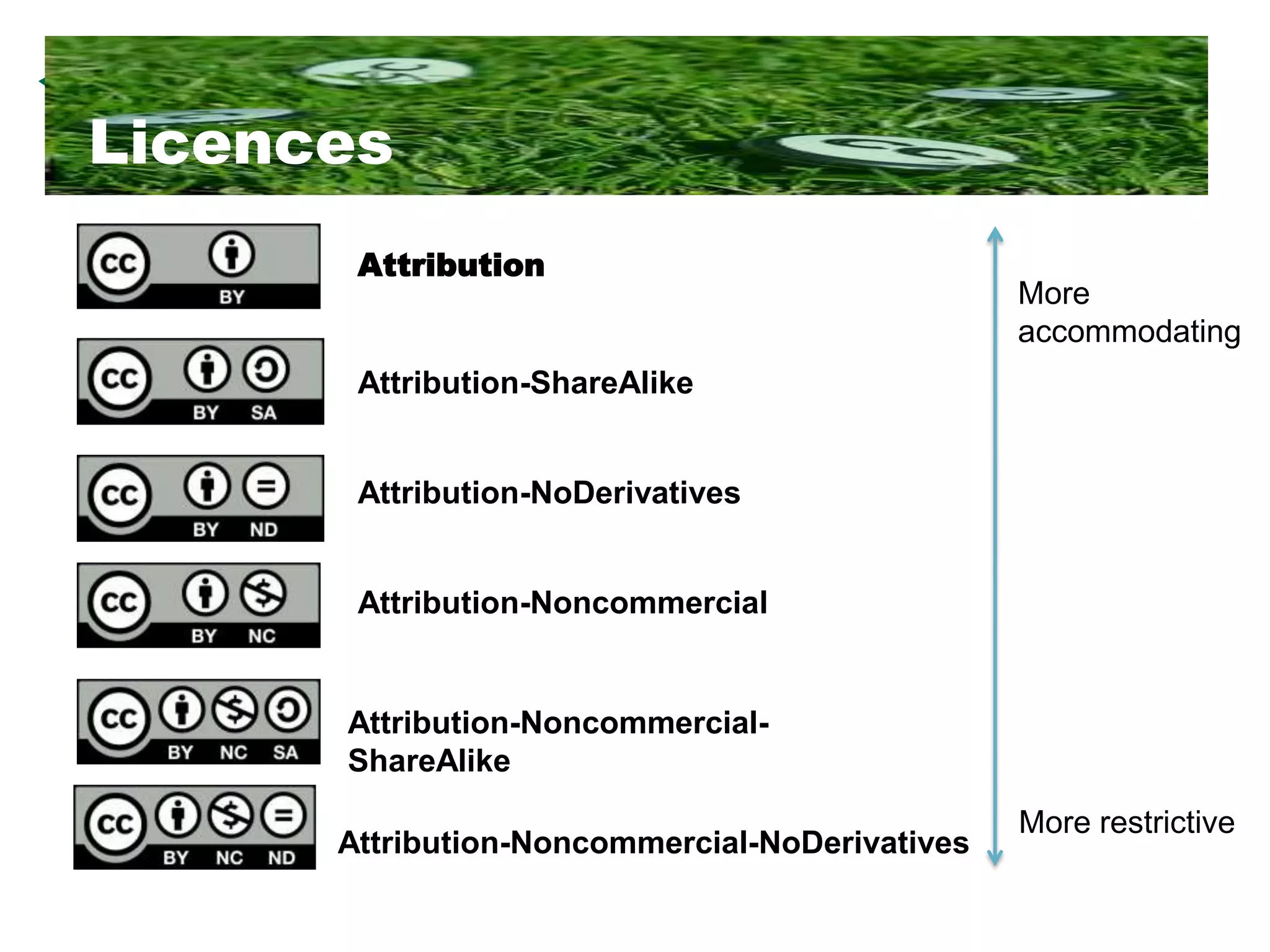 Licences

cc BY
Attribution

cc BY SA
Attribution-ShareAlike

cc BY ND
Attribution-NoDerivatives

cc BY NC
Attribution-Noncommercial

cc BY NC SA
Attribution-Noncommercial-ShareAlike

cc BY NC ND
Attribution-Noncommercial-NoDerivatives

More accommodating

More restrictive